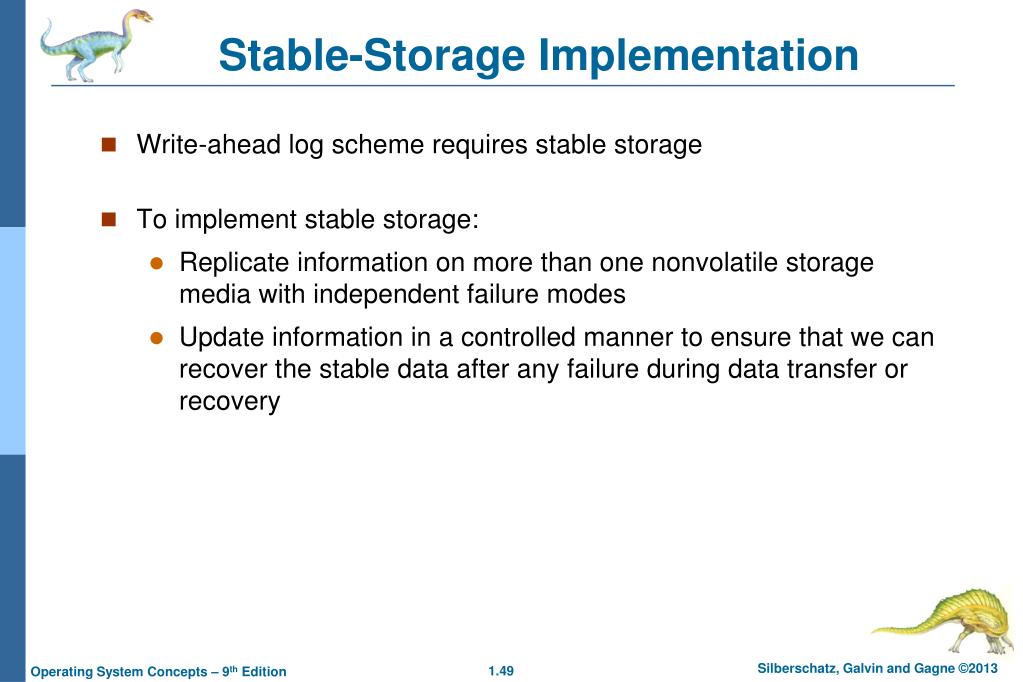 Stable-Storage Implementation

Write-ahead log scheme requires stable storage

To implement stable storage:

Replicate information on more than one nonvolatile storage media with independent failure modes

Update information in a controlled manner to ensure that we can recover the stable data after any failure during data transfer or recovery

Operating System Concepts – 9th Edition 1.49 Silberschatz, Galvin and Gagne ©2013